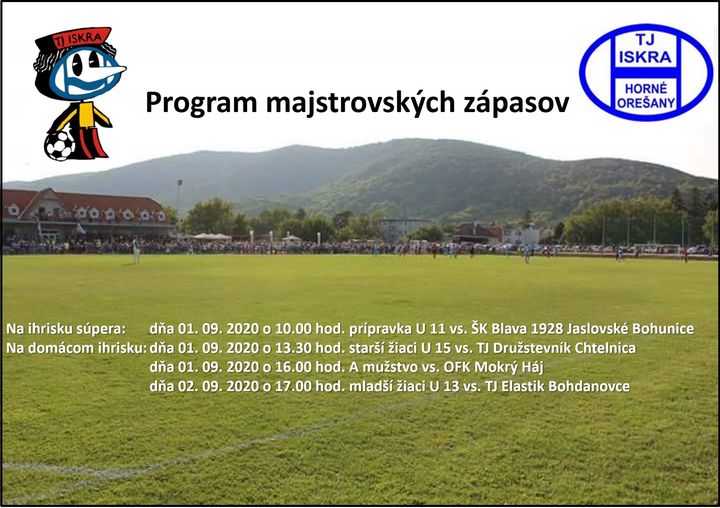 TJ ISKRA

Program majstrovských zápasov

TJ ISKRA HORNÉ OREŠANY

Na ihrisku súpera: dňa 01. 09. 2020 o 10.00 hod. prípravka U 11 vs. ŠK Blava 1928 Jaslovské Bohunice
Na domácom ihrisku: dňa 01. 09. 2020 o 13.30 hod. starší žiaci U 15 vs. TJ Družstevník Chtelnica
dňa 01. 09. 2020 o 16.00 hod. A mužstvo vs. OFK Mokrý Háj
dňa 02. 09. 2020 o 17.00 hod. mladší žiaci U 13 vs. TJ Elastik Bohdanovce